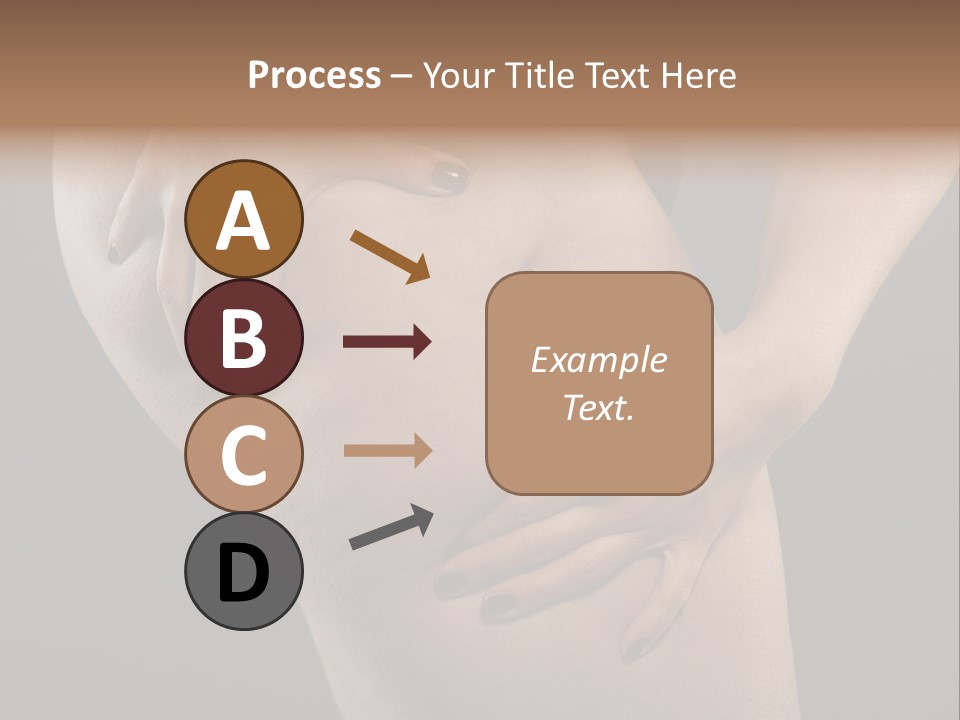 Process – Your Title Text Here

A

B

C

D

Example Text.